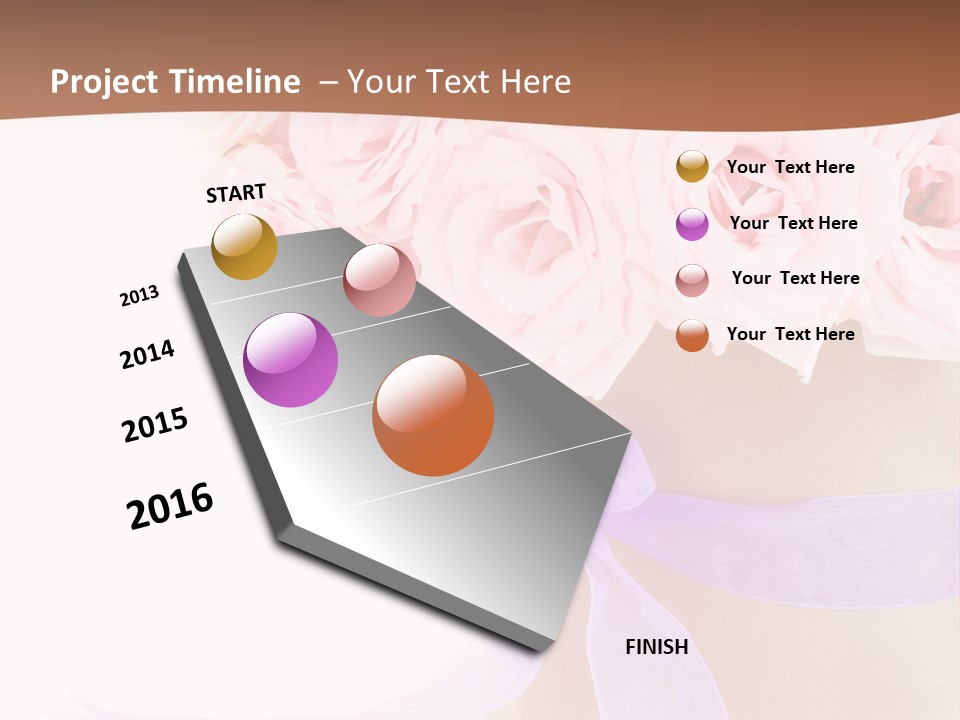 Project Timeline – Your Text Here

START

2013

2014

2015

2016

FINISH

Your Text Here

Your Text Here

Your Text Here

Your Text Here